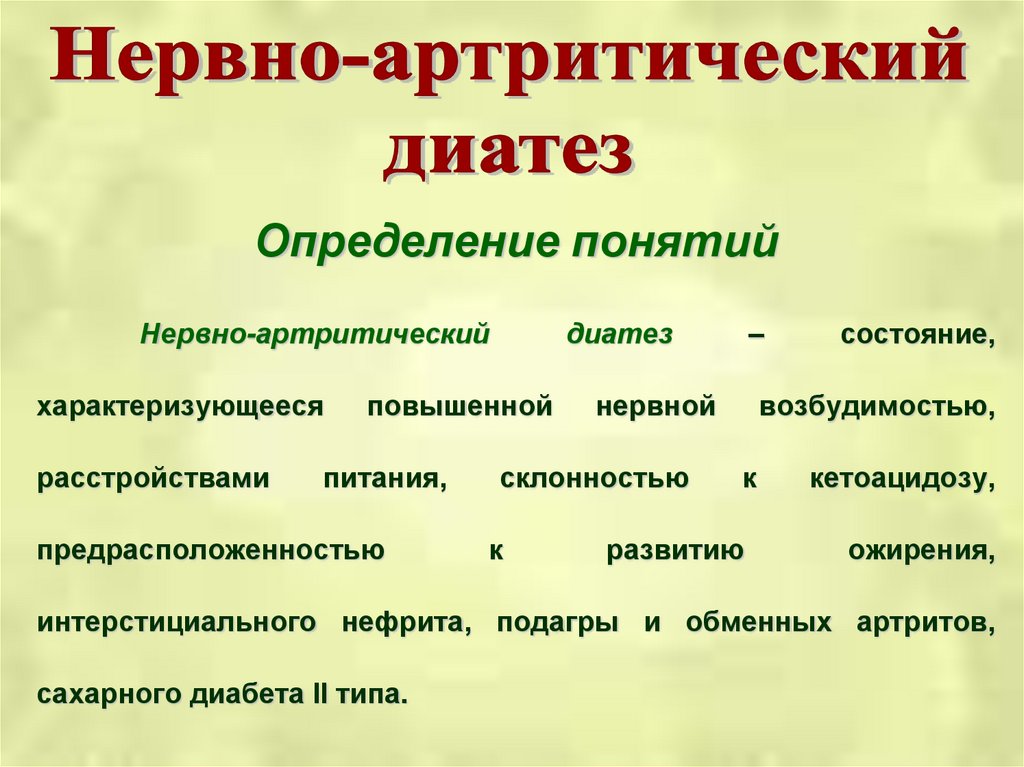 Нервно-артритический диатез

Определение понятий

Нервно-артритический диатез – состояние, характеризующееся повышенной нервной возбудимостью, расстройствами питания, склонностью к кетоацидозу, предрасположенностью к развитию ожирения, интерстициального нефрита, подагры и обменных артритов, сахарного диабета II типа.